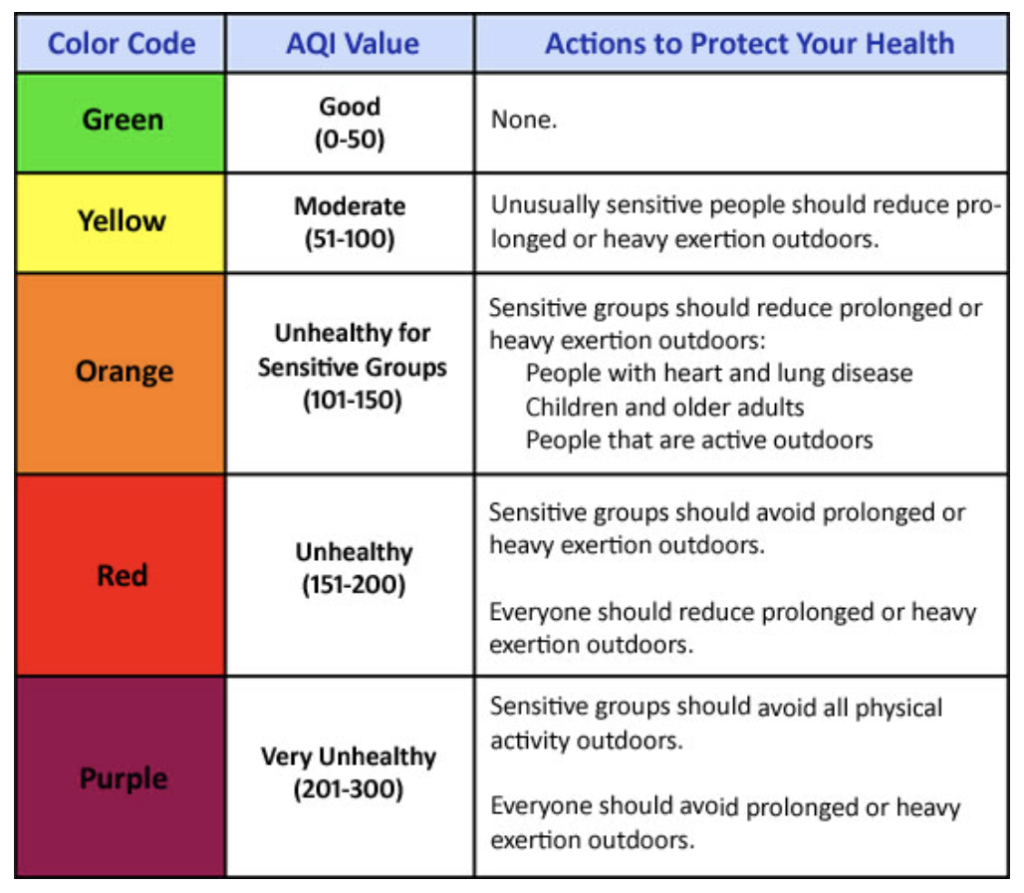 | Color Code | AQI Value | Actions to Protect Your Health |
|---|---|---|
| Green | Good (0-50) | None. |
| Yellow | Moderate (51-100) | Unusually sensitive people should reduce prolonged or heavy exertion outdoors. |
| Orange | Unhealthy for Sensitive Groups (101-150) | Sensitive groups should reduce prolonged or heavy exertion outdoors: People with heart and lung disease Children and older adults People that are active outdoors |
| Red | Unhealthy (151-200) | Sensitive groups should avoid prolonged or heavy exertion outdoors. Everyone should reduce prolonged or heavy exertion outdoors. |
| Purple | Very Unhealthy (201-300) | Sensitive groups should avoid all physical activity outdoors. Everyone should avoid prolonged or heavy exertion outdoors. |